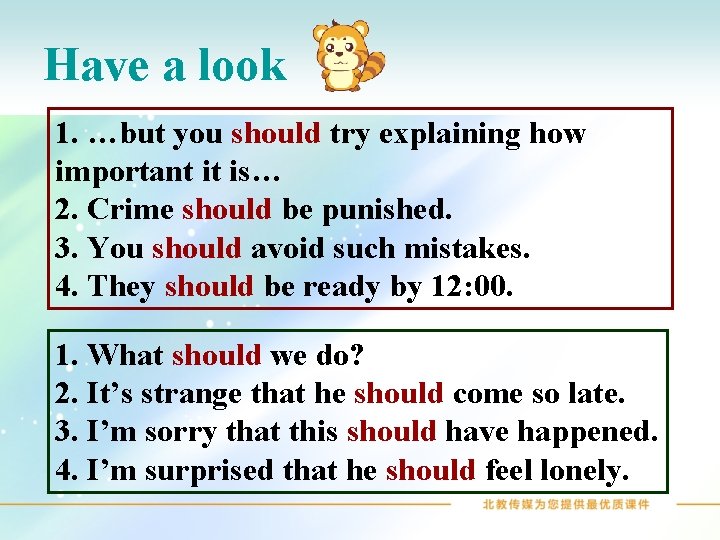 Have a look

1. …but you should try explaining how important it is…
2. Crime should be punished.
3. You should avoid such mistakes.
4. They should be ready by 12:00.

1. What should we do?
2. It’s strange that he should come so late.
3. I’m sorry that this should have happened.
4. I’m surprised that he should feel lonely.

北教传媒为您提供最优质课件